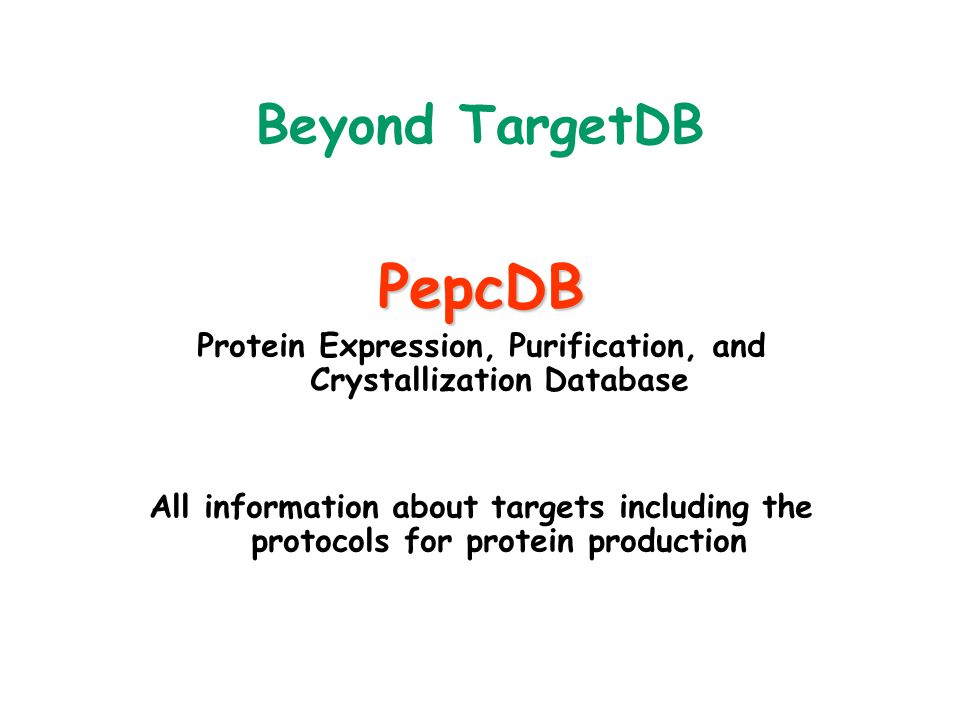 Beyond TargetDB

PepcDB

Protein Expression, Purification, and Crystallization Database

All information about targets including the protocols for protein production